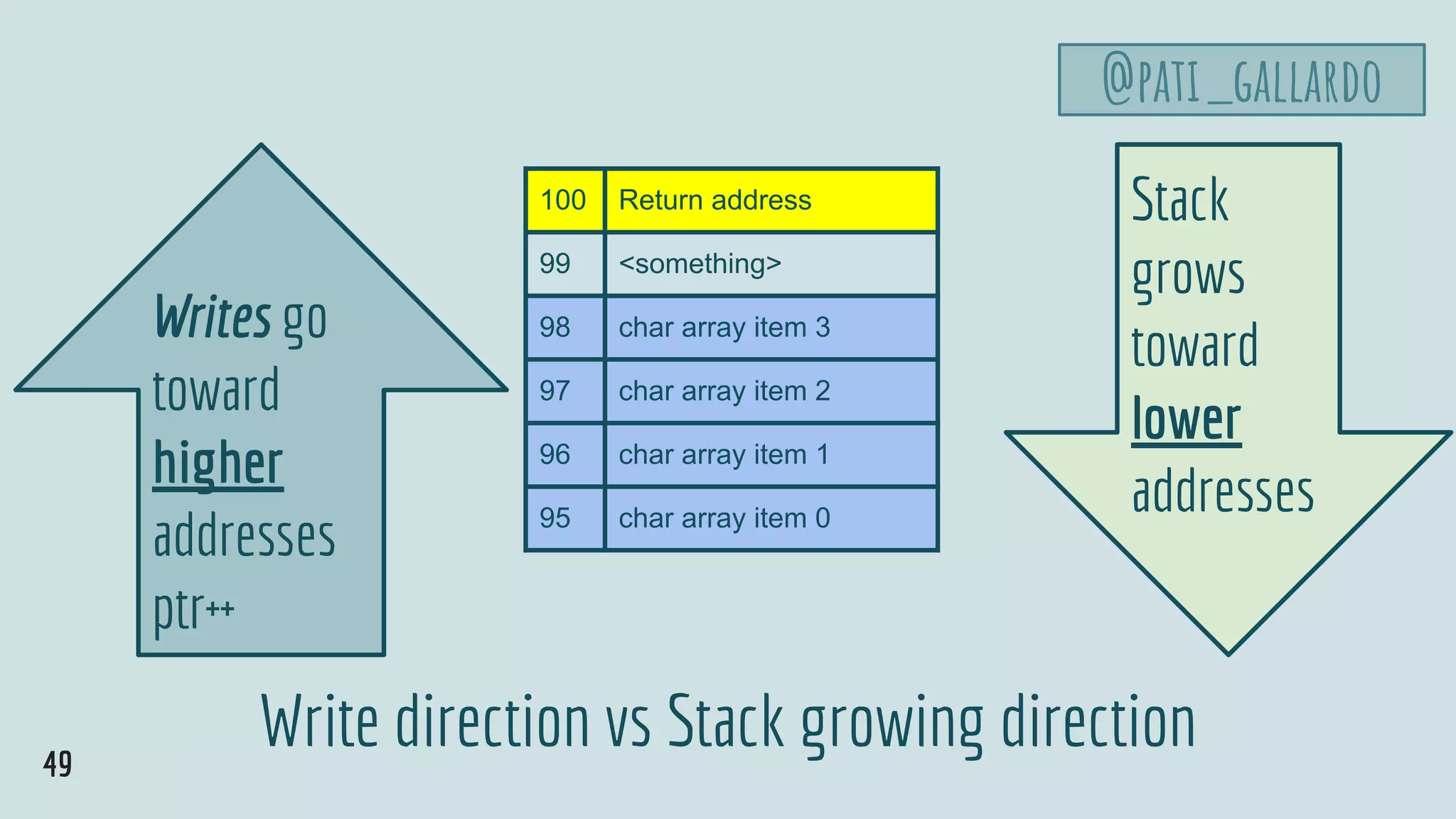 @PATI_GALLARDO

Writes go toward higher addresses ptr++

| 100 | Return address |
|---|---|
| 99 | <something> |
| 98 | char array item 3 |
| 97 | char array item 2 |
| 96 | char array item 1 |
| 95 | char array item 0 |

Stack grows toward lower addresses

Write direction vs Stack growing direction

49